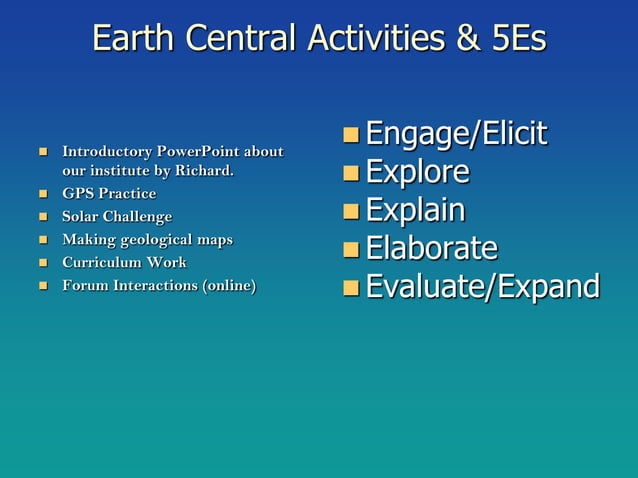 Earth Central Activities & 5Es

- Introductory PowerPoint about our institute by Richard.
- GPS Practice
- Solar Challenge
- Making geological maps
- Curriculum Work
- Forum Interactions (online)

- Engage/Elicit
- Explore
- Explain
- Elaborate
- Evaluate/Expand